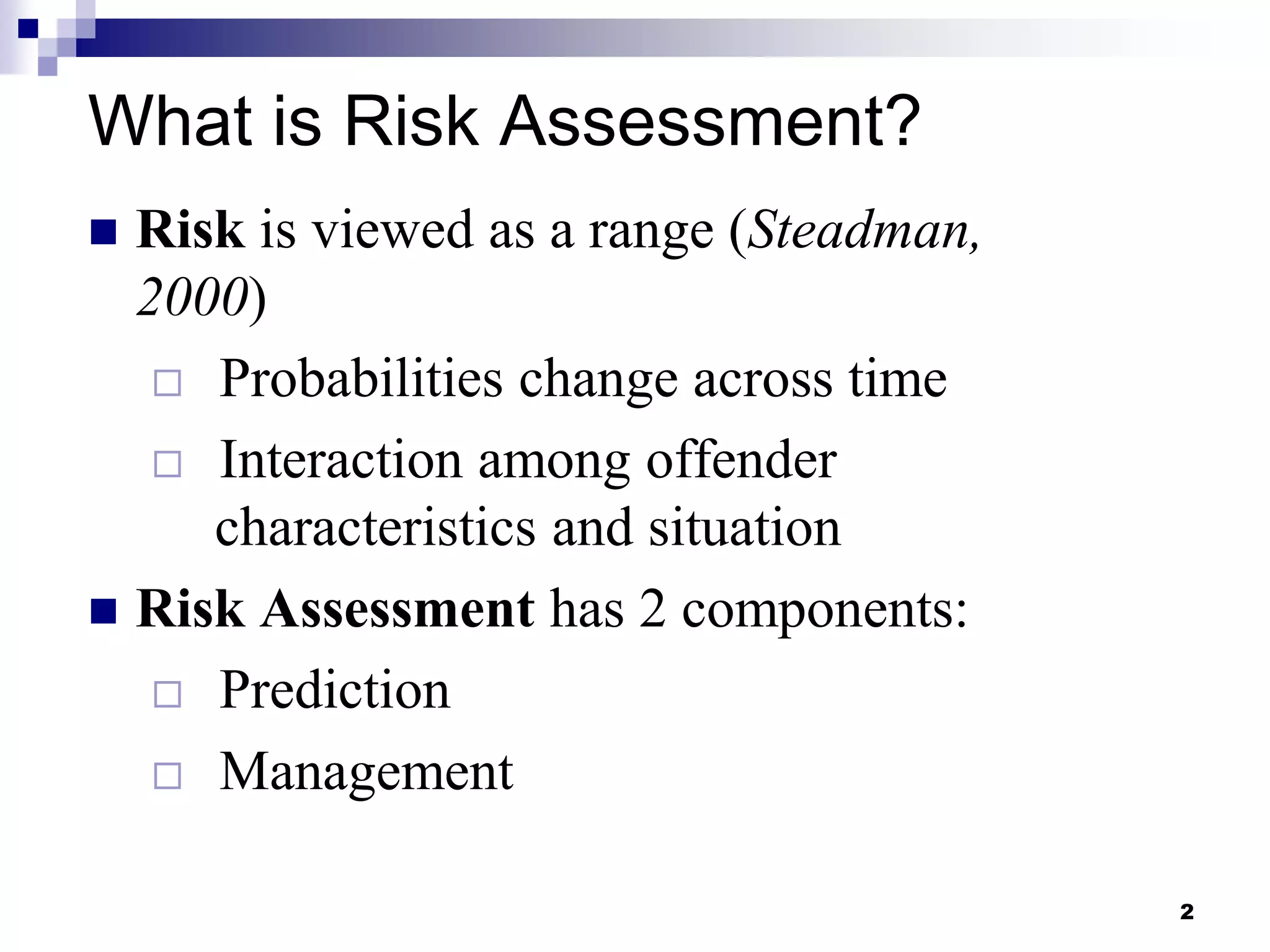 What is Risk Assessment?

Risk is viewed as a range (Steadman, 2000)

Probabilities change across time

Interaction among offender characteristics and situation

Risk Assessment has 2 components:

Prediction

Management

2